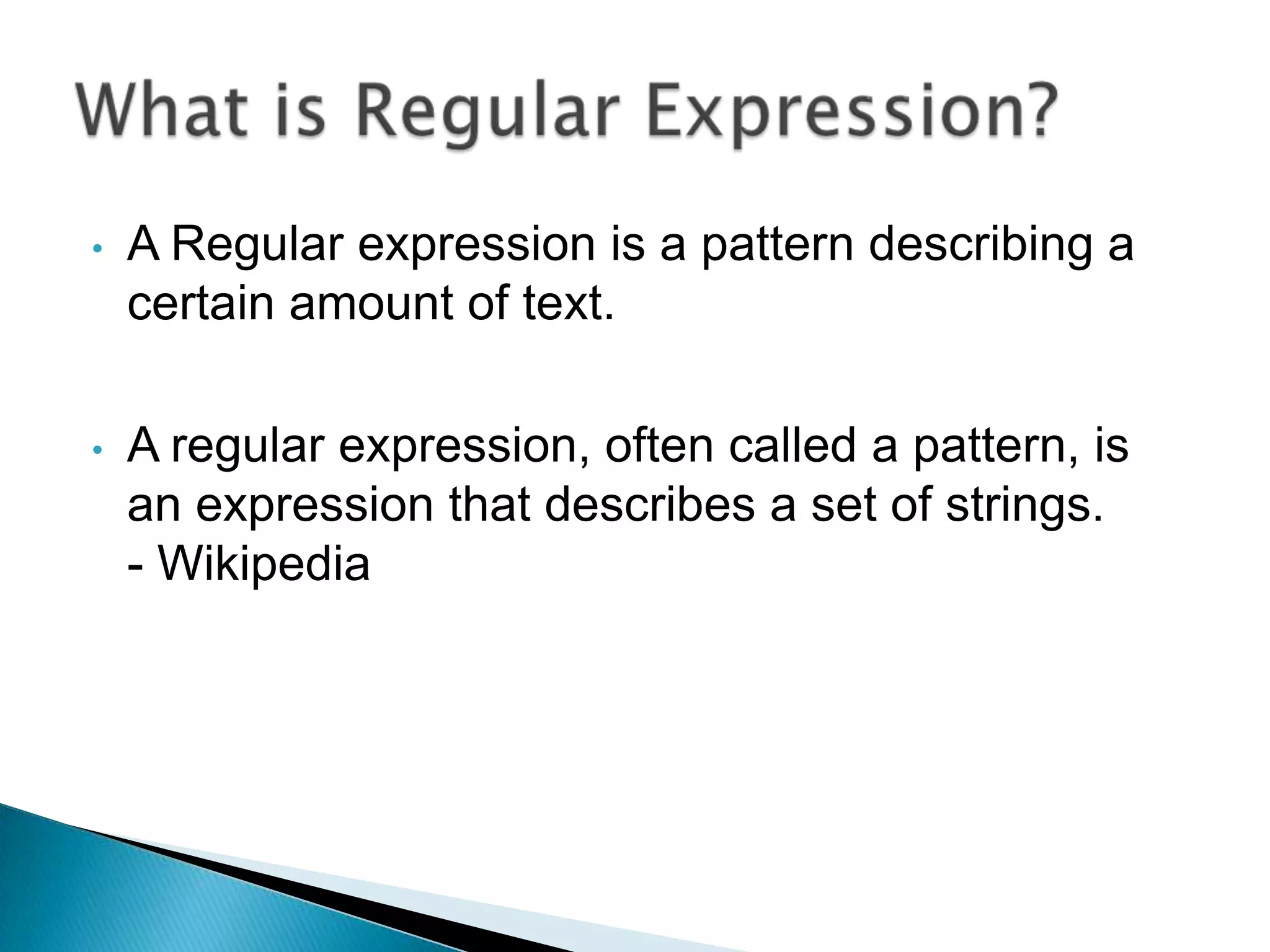 What is Regular Expression?

• A Regular expression is a pattern describing a certain amount of text.

• A regular expression, often called a pattern, is an expression that describes a set of strings.
- Wikipedia